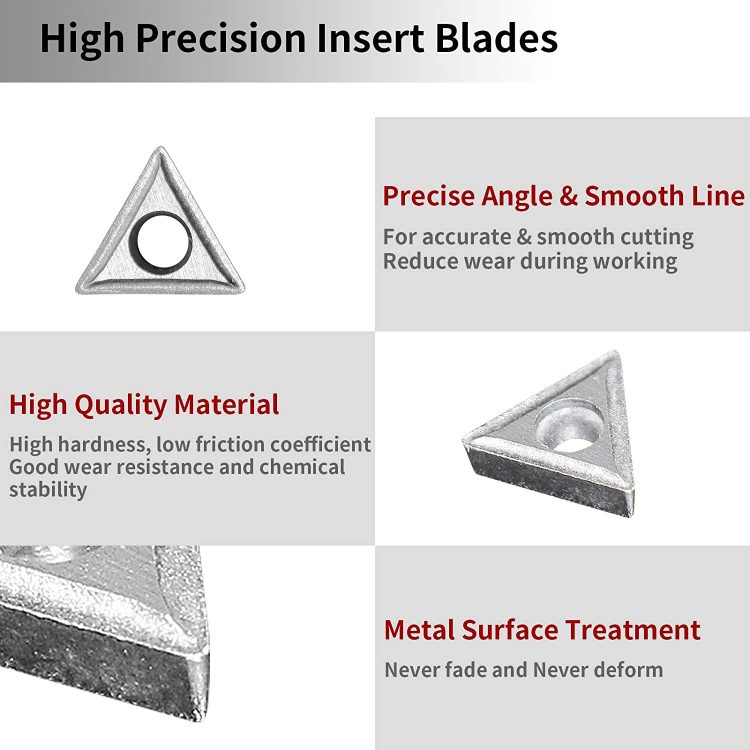 High Precision Insert Blades

Precise Angle & Smooth Line

For accurate & smooth cutting
Reduce wear during working

High Quality Material

High hardness, low friction coefficient
Good wear resistance and chemical stability

Metal Surface Treatment

Never fade and Never deform